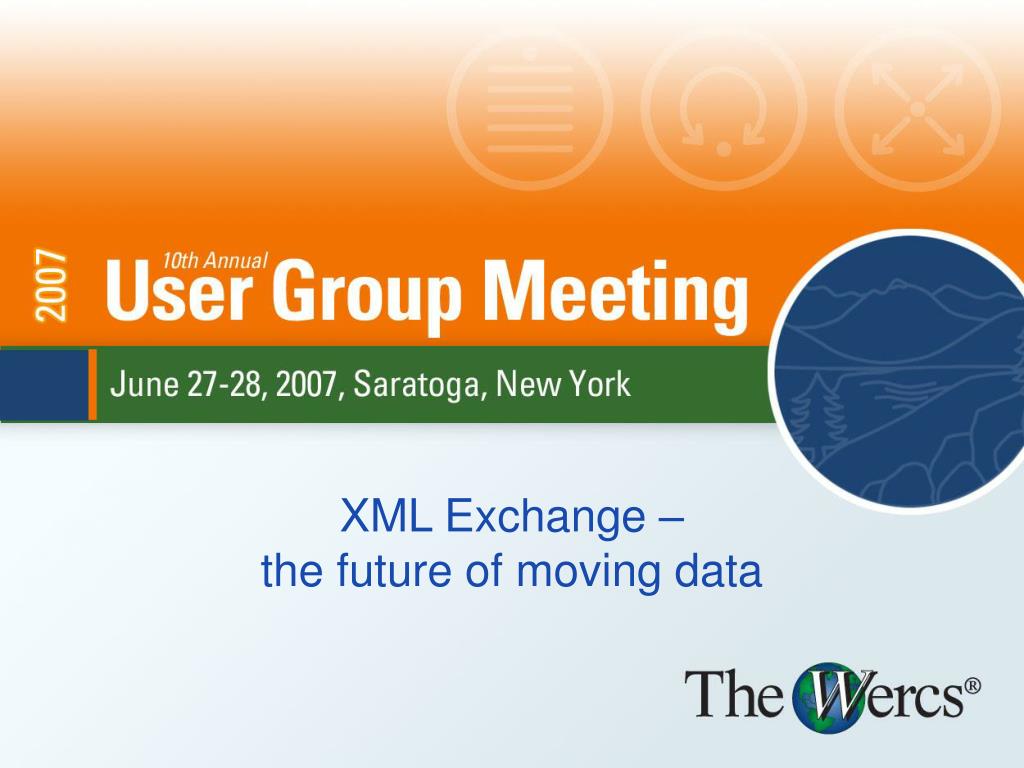 2007

10th Annual
User Group Meeting

June 27-28, 2007, Saratoga, New York

XML Exchange –
the future of moving data

The Wercs®